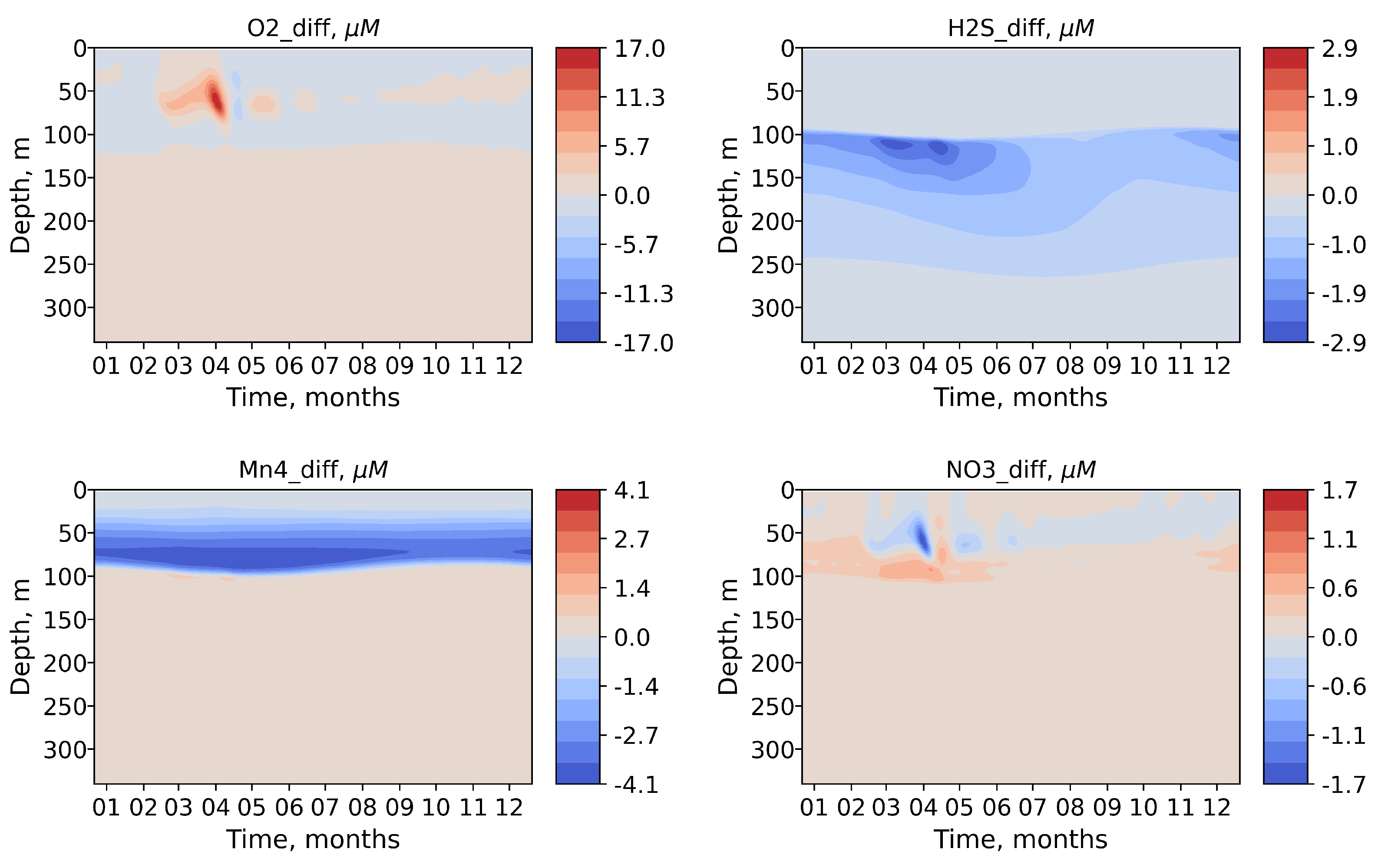 O2_diff, $\mu M$

Depth, m
0
50
100
150
200
250
300

01 02 03 04 05 06 07 08 09 10 11 12
Time, months

17.0
11.3
5.7
0.0
-5.7
-11.3
-17.0

H2S_diff, $\mu M$

Depth, m
0
50
100
150
200
250
300

01 02 03 04 05 06 07 08 09 10 11 12
Time, months

2.9
1.9
1.0
0.0
-1.0
-1.9
-2.9

Mn4_diff, $\mu M$

Depth, m
0
50
100
150
200
250
300

01 02 03 04 05 06 07 08 09 10 11 12
Time, months

4.1
2.7
1.4
0.0
-1.4
-2.7
-4.1

NO3_diff, $\mu M$

Depth, m
0
50
100
150
200
250
300

01 02 03 04 05 06 07 08 09 10 11 12
Time, months

1.7
1.1
0.6
0.0
-0.6
-1.1
-1.7